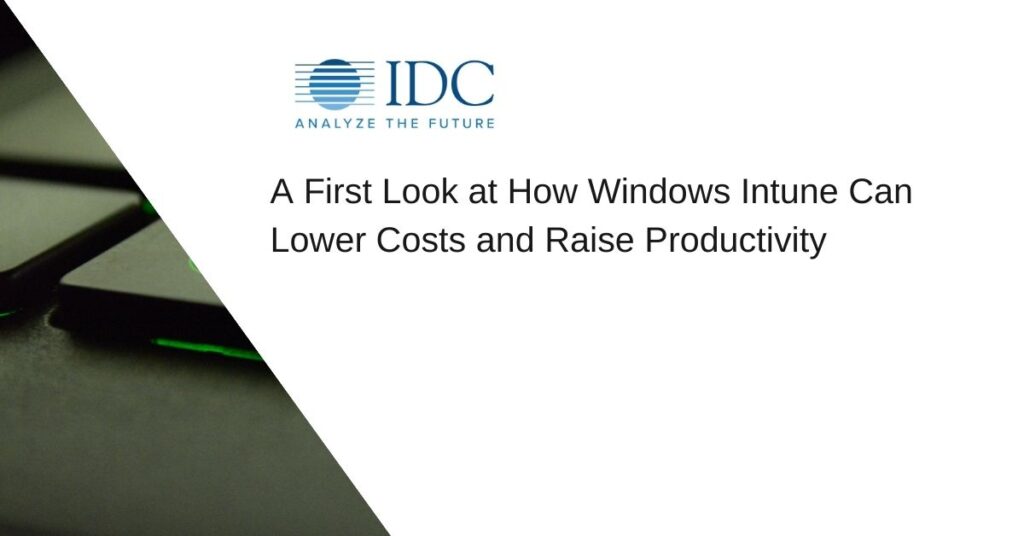 IDC
ANALYZE THE FUTURE

A First Look at How Windows Intune Can Lower Costs and Raise Productivity